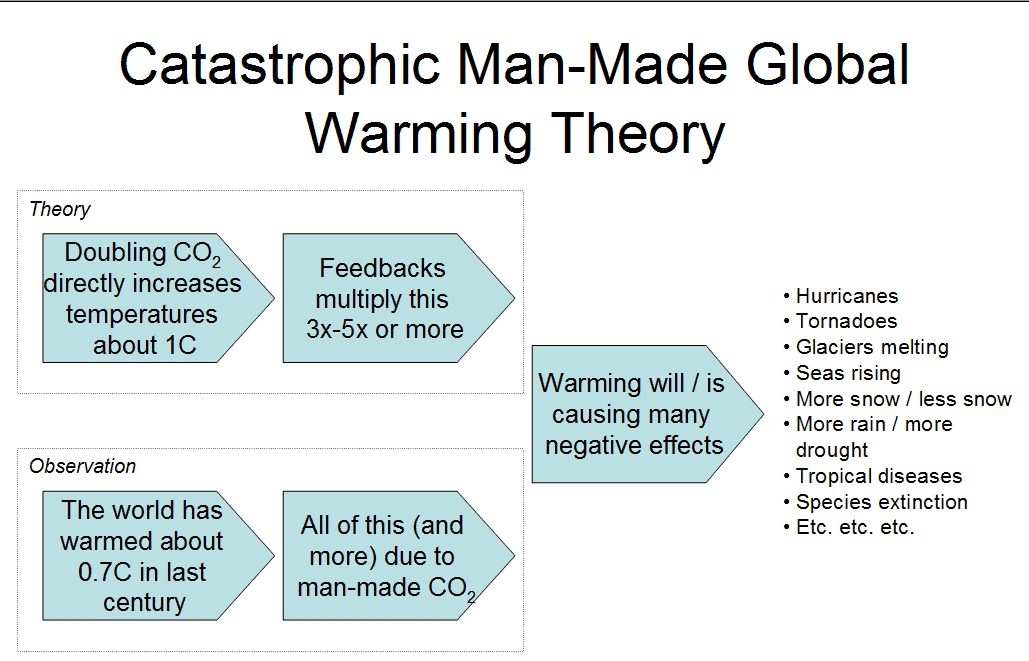 Catastrophic Man-Made Global Warming Theory

Theory

Doubling $CO_2$ directly increases temperatures about 1C

Feedbacks multiply this 3x-5x or more

Observation

The world has warmed about 0.7C in last century

All of this (and more) due to man-made $CO_2$

Warming will / is causing many negative effects

• Hurricanes
• Tornadoes
• Glaciers melting
• Seas rising
• More snow / less snow
• More rain / more drought
• Tropical diseases
• Species extinction
• Etc. etc. etc.